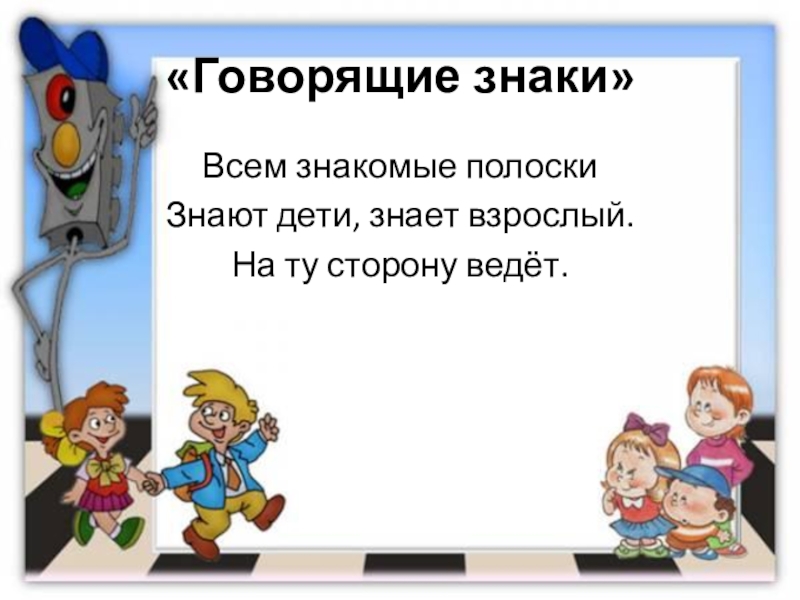 «Говорящие знаки»

Всем знакомые полоски
Знают дети, знает взрослый.
На ту сторону ведёт.